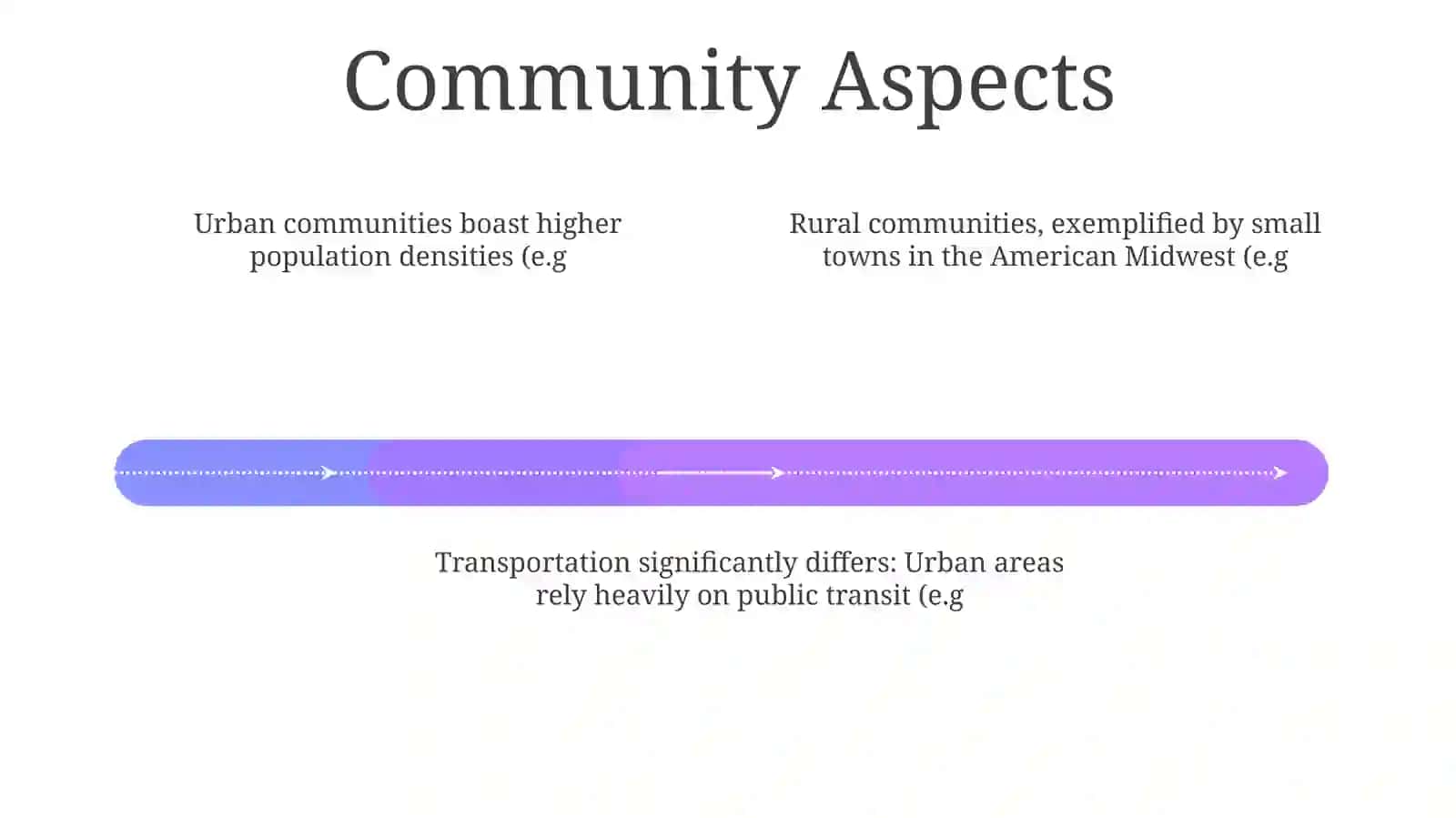 Community Aspects

Urban communities boast higher population densities (e.g

Rural communities, exemplified by small towns in the American Midwest (e.g

Transportation significantly differs: Urban areas rely heavily on public transit (e.g